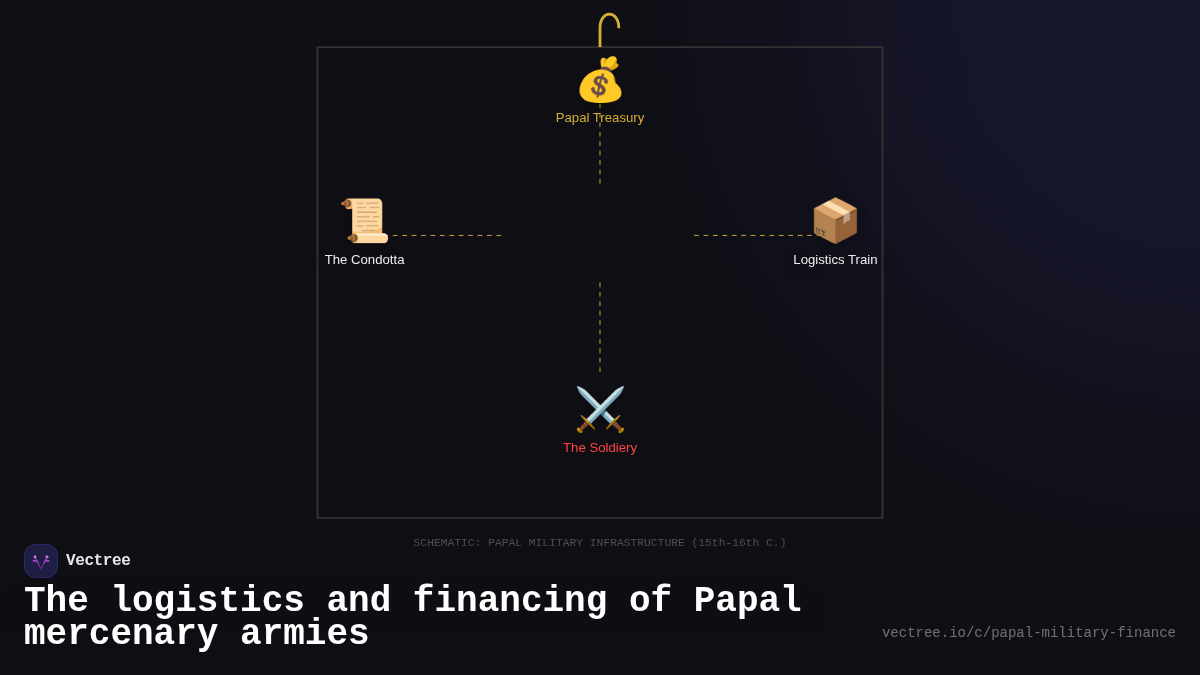 Papal Treasury

The Condotta

Logistics Train

The Soldiery

SCHEMATIC: PAPAL MILITARY INFRASTRUCTURE (15th-16th C.)

Vectree

The logistics and financing of Papal mercenary armies

vectree.io/c/papal-military-finance